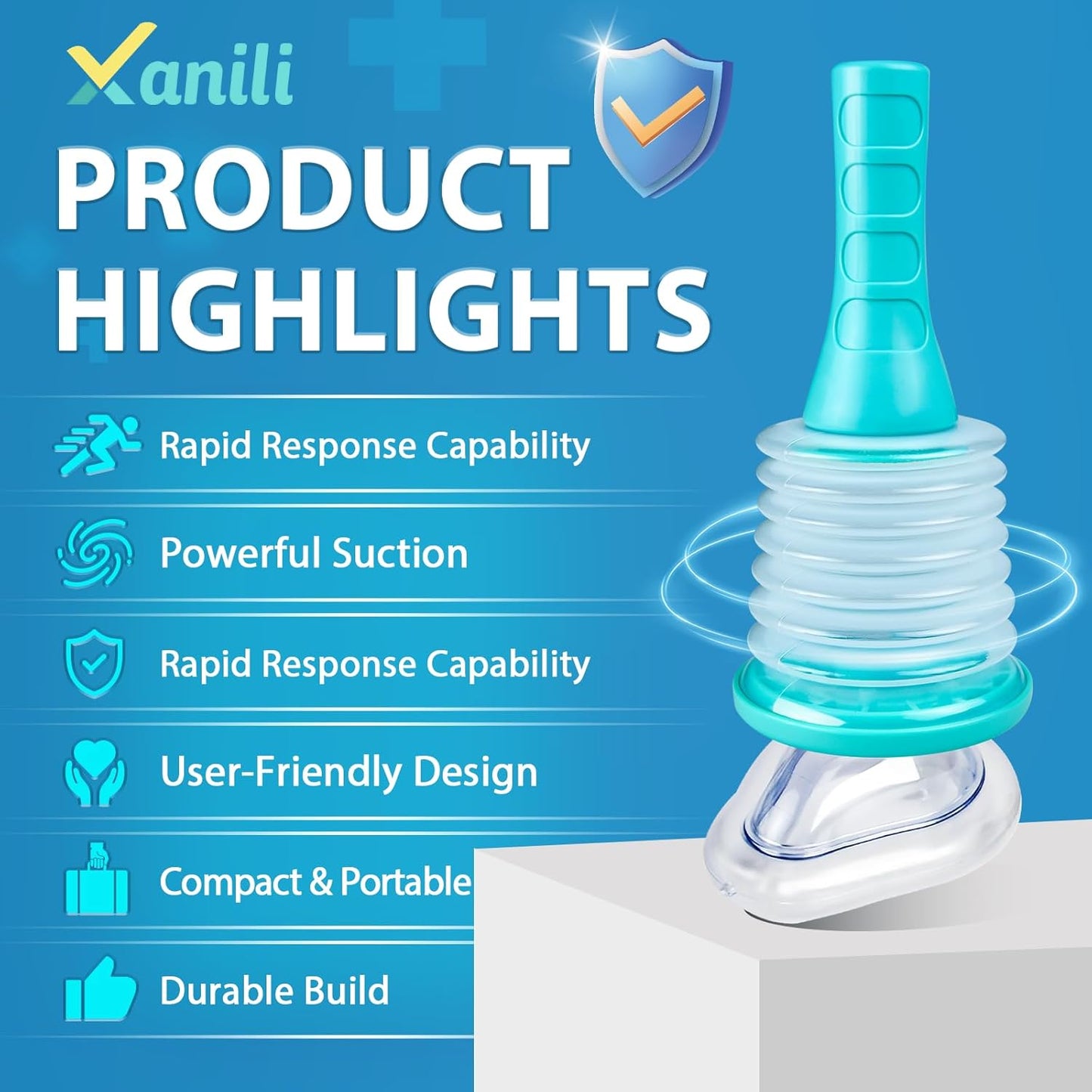 Xanili

PRODUCT HIGHLIGHTS

Rapid Response Capability

Powerful Suction

Rapid Response Capability

User-Friendly Design

Compact & Portable

Durable Build